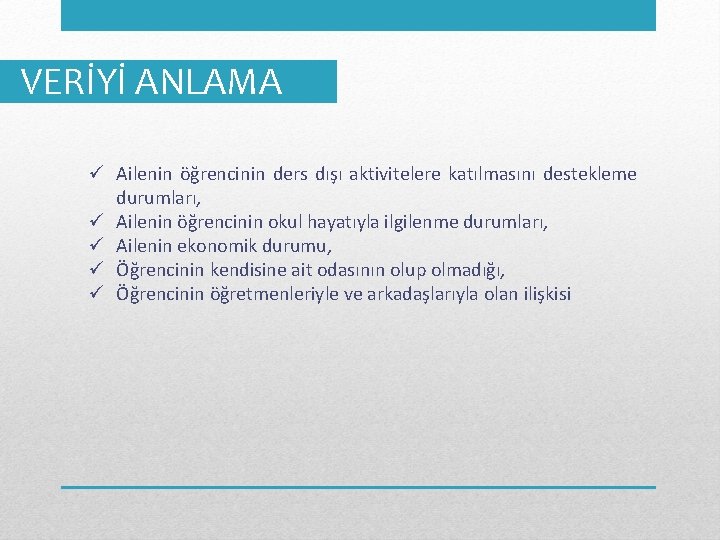 VERİYİ ANLAMA

✓ Ailenin öğrencinin ders dışı aktivitelere katılmasını destekleme durumları,
✓ Ailenin öğrencinin okul hayatıyla ilgilenme durumları,
✓ Ailenin ekonomik durumu,
✓ Öğrencinin kendisine ait odasının olup olmadığı,
✓ Öğrencinin öğretmenleriyle ve arkadaşlarıyla olan ilişkisi